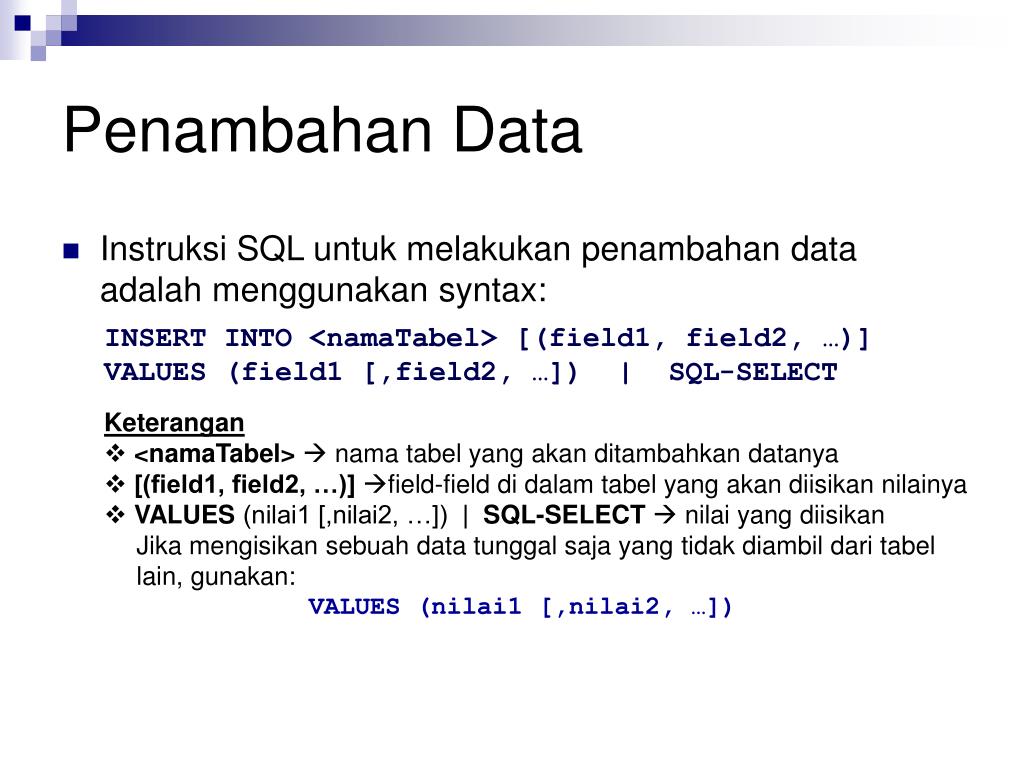 Penambahan Data

Instruksi SQL untuk melakukan penambahan data adalah menggunakan syntax:

INSERT INTO <namaTabel> [(field1, field2, …)]
VALUES (field1 [,field2, …]) | SQL-SELECT

Keterangan
❖ <namaTabel> → nama tabel yang akan ditambahkan datanya
❖ [(field1, field2, …)] →field-field di dalam tabel yang akan diisikan nilainya
❖ VALUES (nilai1 [,nilai2, …]) | SQL-SELECT → nilai yang diisikan
Jika mengisikan sebuah data tunggal saja yang tidak diambil dari tabel lain, gunakan:
VALUES (nilai1 [,nilai2, …])